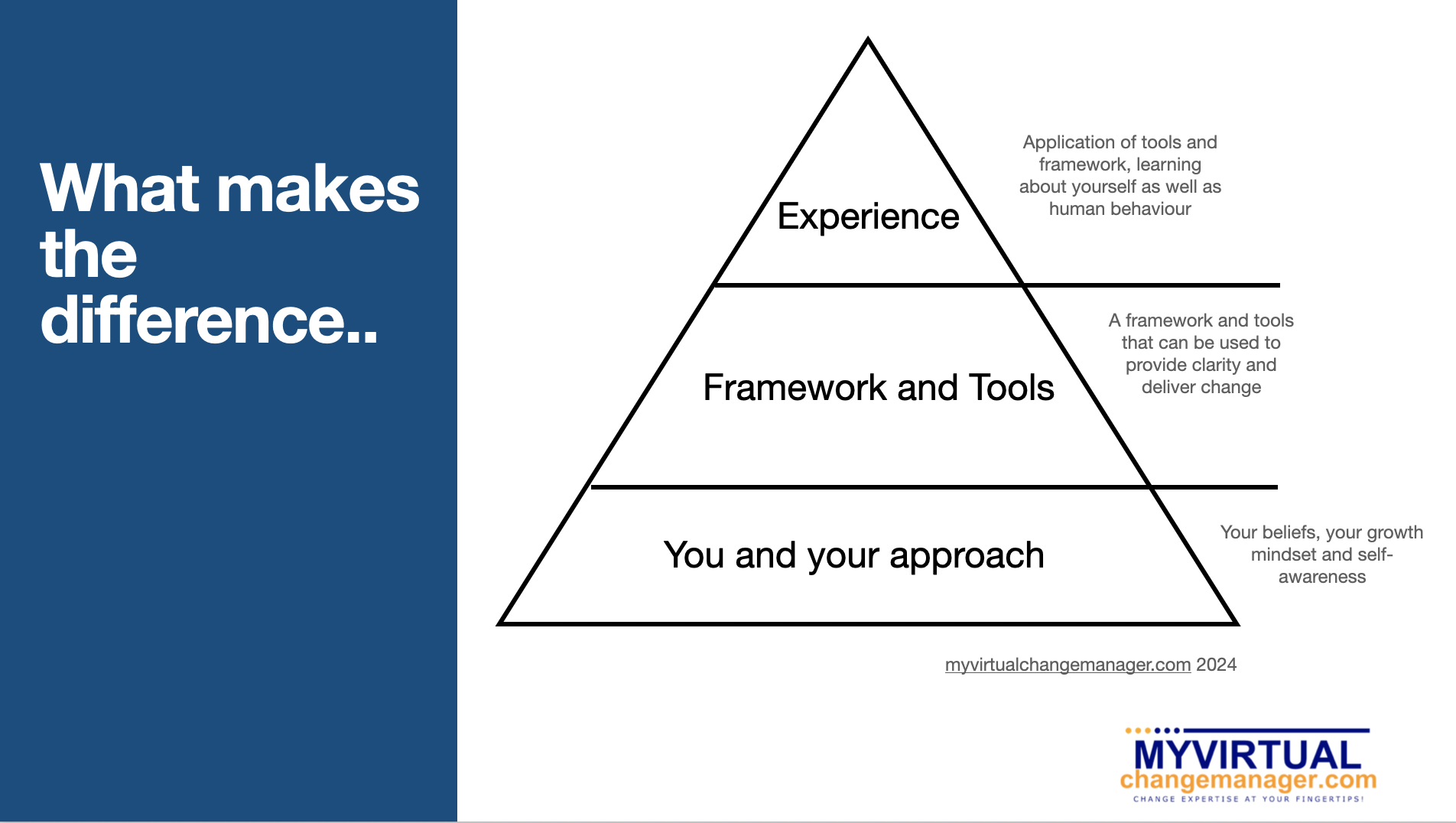 What makes the difference..

Experience

Application of tools and framework, learning about yourself as well as human behaviour

Framework and Tools

A framework and tools that can be used to provide clarity and deliver change

You and your approach

Your beliefs, your growth mindset and self-awareness

myvirtualchangemanager.com 2024

MYVIRTUAL
changemanager.com
CHANGE EXPERTISE AT YOUR FINGERTIPS!